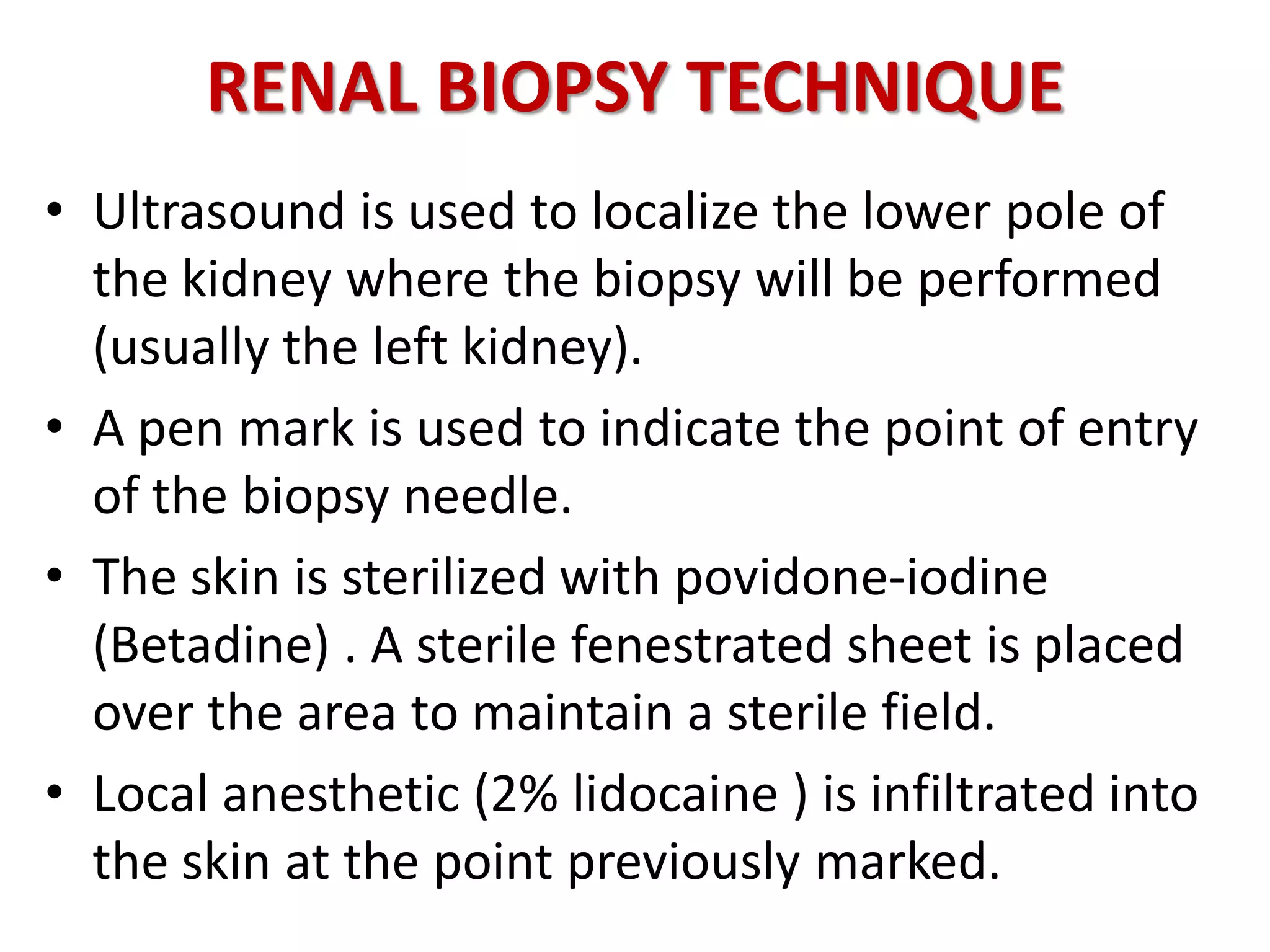 RENAL BIOPSY TECHNIQUE

• Ultrasound is used to localize the lower pole of the kidney where the biopsy will be performed (usually the left kidney).

• A pen mark is used to indicate the point of entry of the biopsy needle.

• The skin is sterilized with povidone-iodine (Betadine) . A sterile fenestrated sheet is placed over the area to maintain a sterile field.

• Local anesthetic (2% lidocaine ) is infiltrated into the skin at the point previously marked.